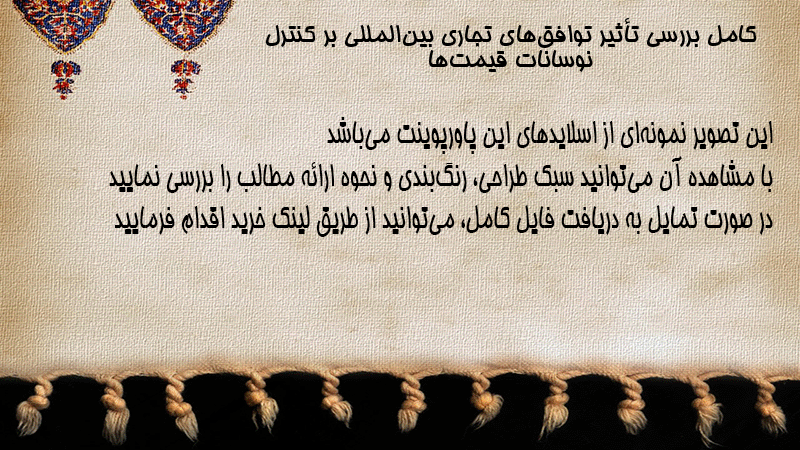 کامل بررسی تأثیر توافق‌های تجاری بین‌المللی بر کنترل نوسانات قیمت‌ها

این تصویر نمونه‌ای از اسلایدهای این پاورپوینت می‌باشد
با مشاهده آن می‌توانید سبک طراحی، رنگ‌بندی و نحوه ارائه مطالب را بررسی نمایید
در صورت تمایل به دریافت فایل کامل، می‌توانید از طریق لینک خرید اقدام فرمایید